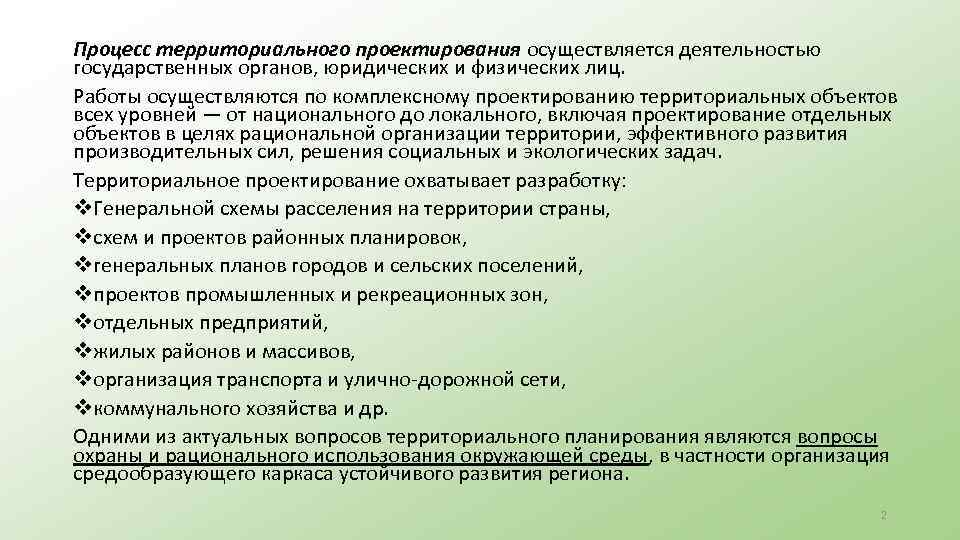 Процесс территориального проектирования осуществляется деятельностью государственных органов, юридических и физических лиц.

Работы осуществляются по комплексному проектированию территориальных объектов всех уровней — от национального до локального, включая проектирование отдельных объектов в целях рациональной организации территории, эффективного развития производительных сил, решения социальных и экологических задач.

Территориальное проектирование охватывает разработку:

❖Генеральной схемы расселения на территории страны,

❖схем и проектов районных планировок,

❖генеральных планов городов и сельских поселений,

❖проектов промышленных и рекреационных зон,

❖отдельных предприятий,

❖жилых районов и массивов,

❖организация транспорта и улично-дорожной сети,

❖коммунального хозяйства и др.

Одними из актуальных вопросов территориального планирования являются вопросы охраны и рационального использования окружающей среды, в частности организация средообразующего каркаса устойчивого развития региона.

2